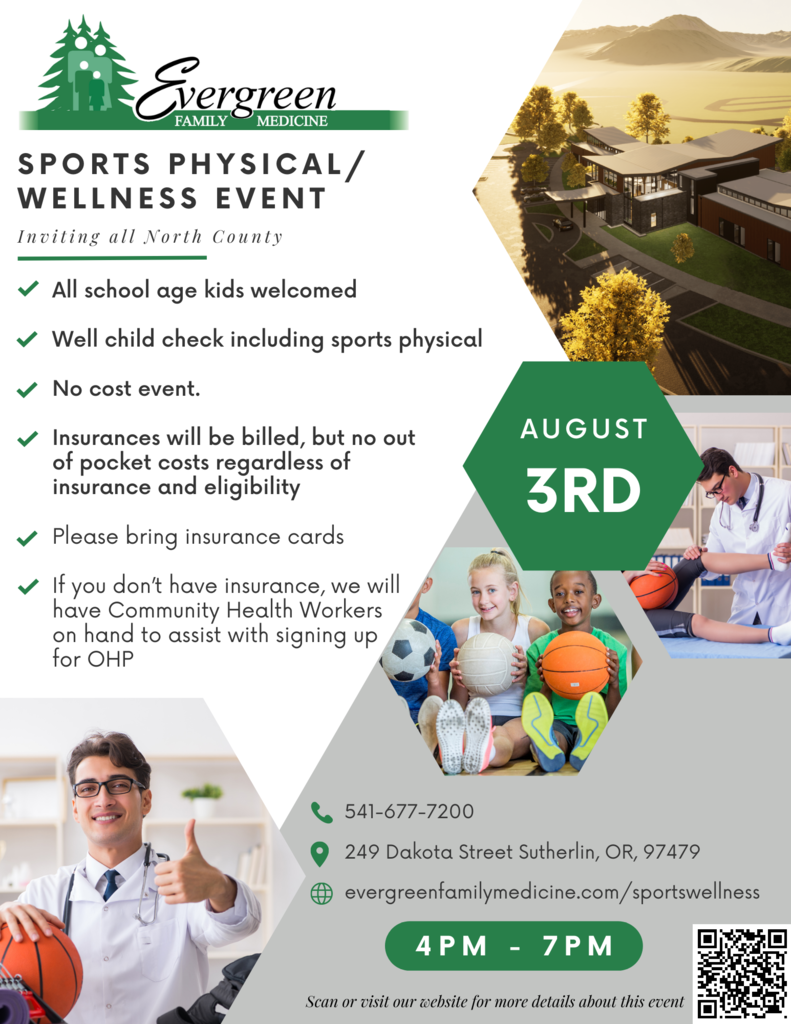 Evergreen
FAMILY MEDICINE

SPORTS PHYSICAL/ WELLNESS EVENT

Inviting all North County

All school age kids welcomed

Well child check including sports physical

No cost event.

Insurances will be billed, but no out of pocket costs regardless of insurance and eligibility

Please bring insurance cards

If you don't have insurance, we will have Community Health Workers on hand to assist with signing up for OHP

AUGUST
3RD

541-677-7200

249 Dakota Street Sutherlin, OR, 97479

evergreenfamilymedicine.com/sportswellness

4PM - 7PM

Scan or visit our website for more details about this event